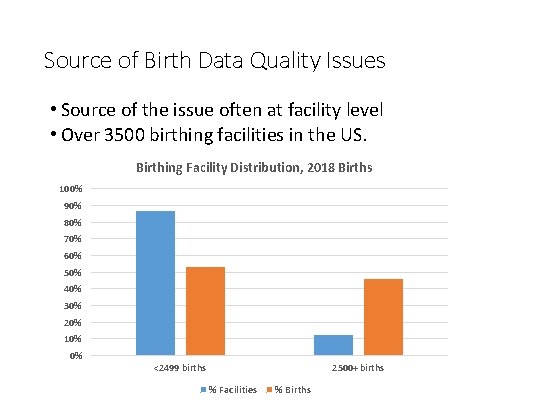 Source of Birth Data Quality Issues

• Source of the issue often at facility level
• Over 3500 birthing facilities in the US.

Birthing Facility Distribution, 2018 Births

100%
90%
80%
70%
60%
50%
40%
30%
20%
10%
0%

<2499 births
2500+ births

% Facilities % Births